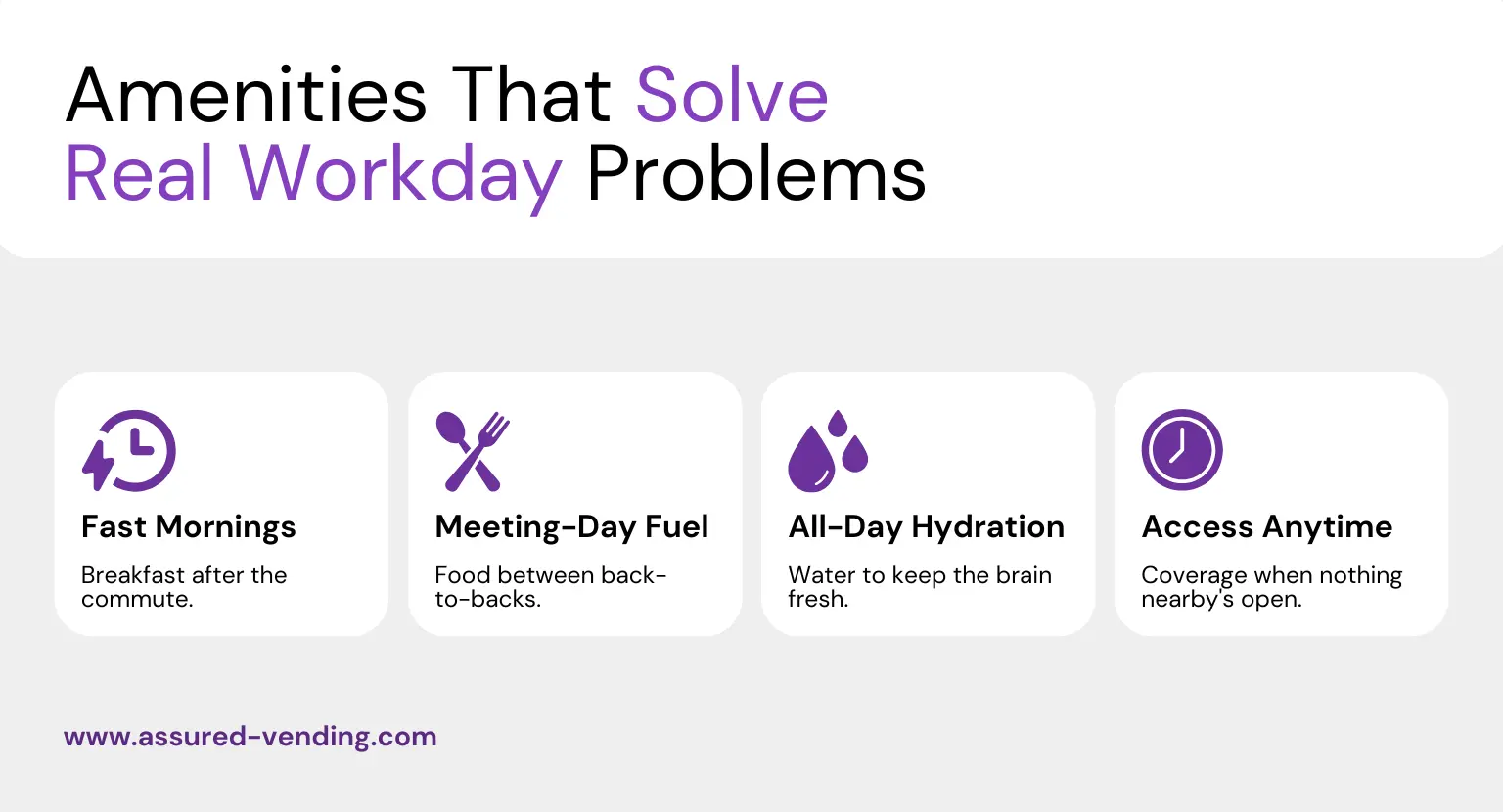 Amenities That Solve Real Workday Problems

Fast Mornings

Breakfast after the commute.

Meeting-Day Fuel

Food between back-to-backs.

All-Day Hydration

Water to keep the brain fresh.

Access Anytime

Coverage when nothing nearby's open.

www.assured-vending.com